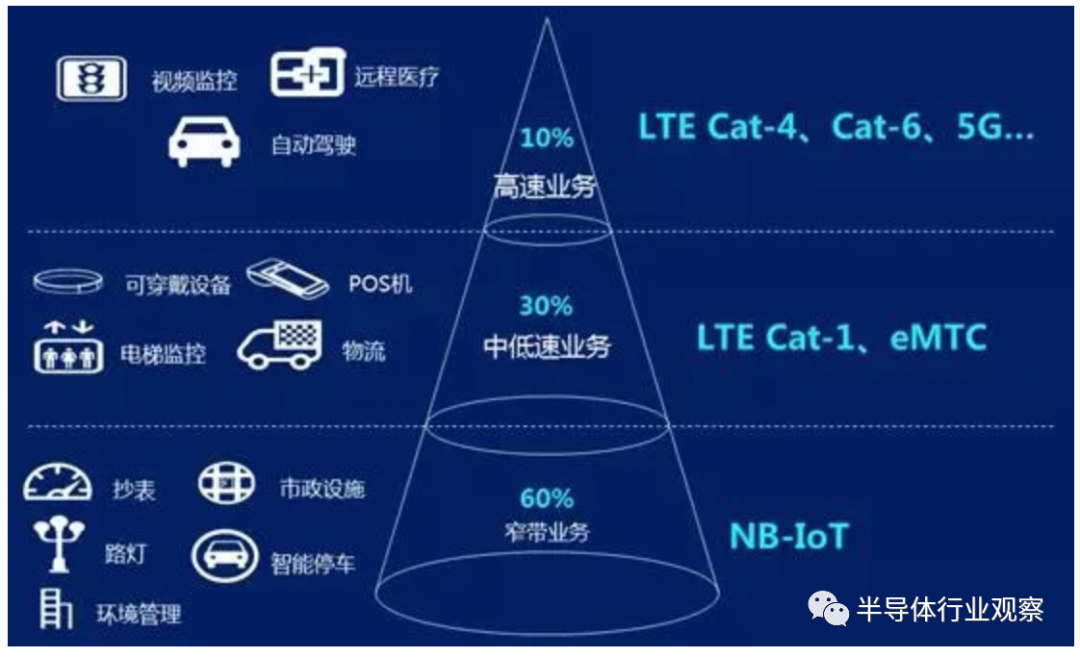 视频监控 远程医疗

自动驾驶

10%
高速业务

LTE Cat-4、Cat-6、5G...

可穿戴设备 POS机

电梯监控 物流

30%
中低速业务

LTE Cat-1、eMTC

抄表 市政设施

路灯 智能停车

环境管理

60%
窄带业务

NB-IoT

半导体行业观察